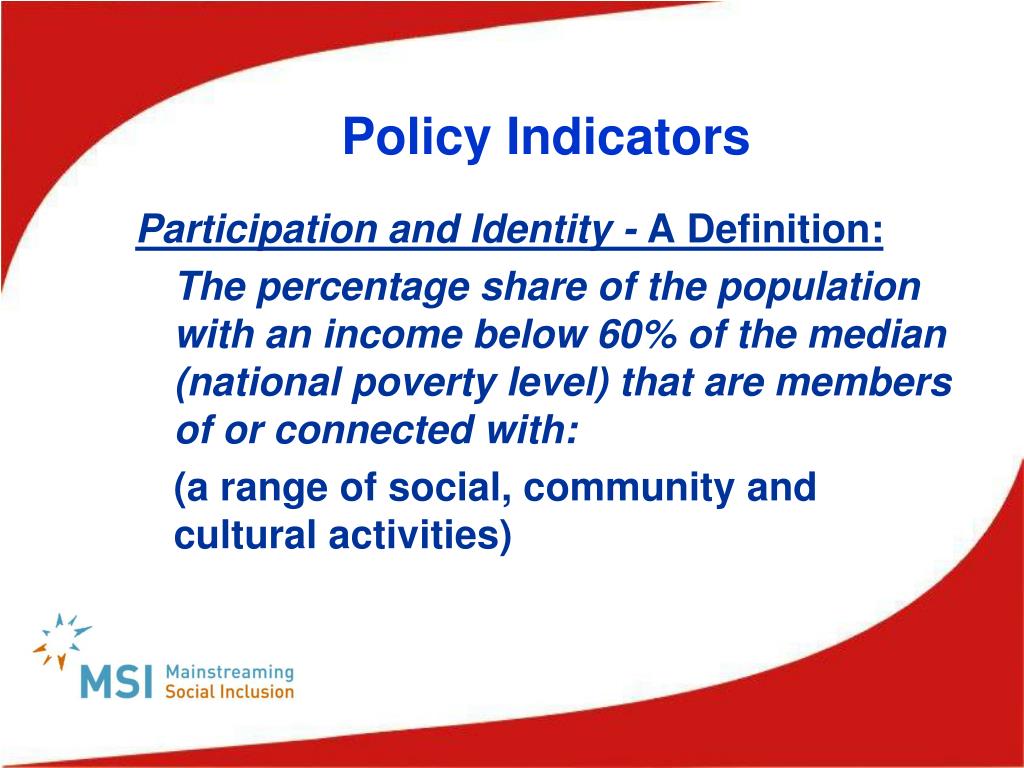 Policy Indicators

Participation and Identity - A Definition:

The percentage share of the population with an income below 60% of the median (national poverty level) that are members of or connected with:

(a range of social, community and cultural activities)

MSI Mainstreaming Social Inclusion